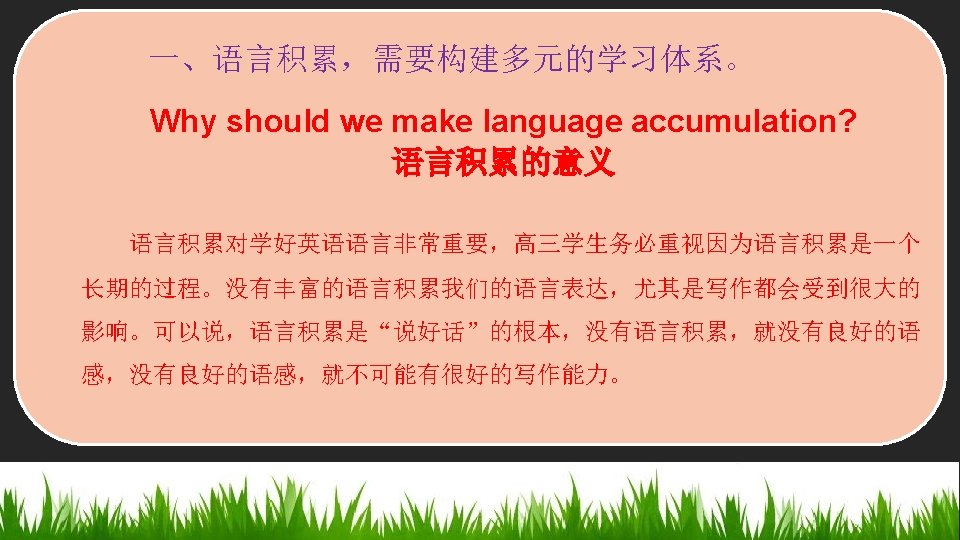 一、语言积累，需要构建多元的学习体系。

Why should we make language accumulation?
语言积累的意义

语言积累对学好英语语言非常重要，高三学生务必重视因为语言积累是一个长期的过程。没有丰富的语言积累我们的语言表达，尤其是写作都会受到很大的影响。可以说，语言积累是“说好话”的根本，没有语言积累，就没有良好的语感，没有良好的语感，就不可能有很好的写作能力。